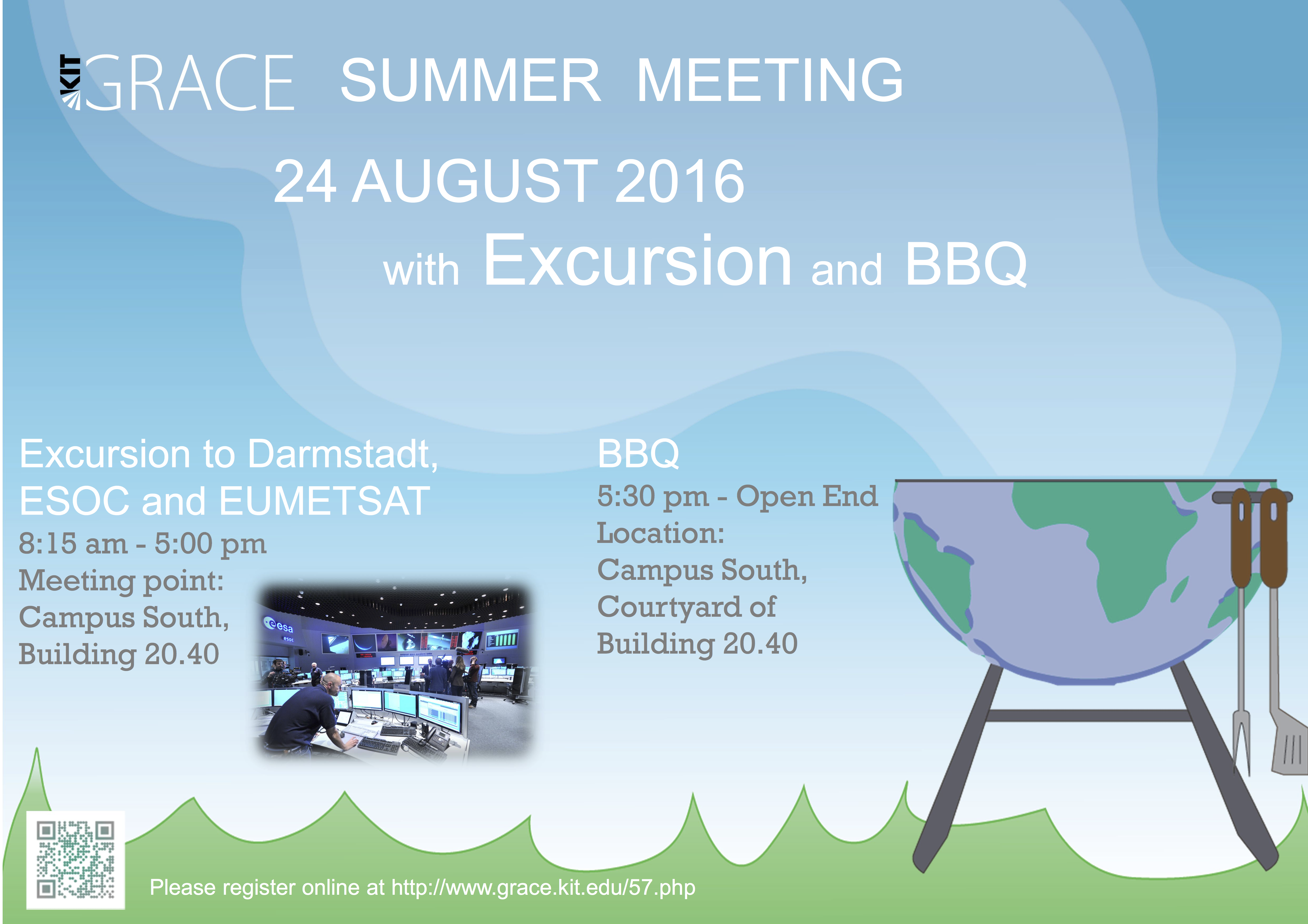 KIT GRACE SUMMER MEETING

24 AUGUST 2016

with Excursion and BBQ

Excursion to Darmstadt, ESOC and EUMETSAT
8:15 am - 5:00 pm
Meeting point:
Campus South,
Building 20.40

esa
esoc

BBQ
5:30 pm - Open End
Location:
Campus South,
Courtyard of
Building 20.40

Please register online at http://www.grace.kit.edu/57.php